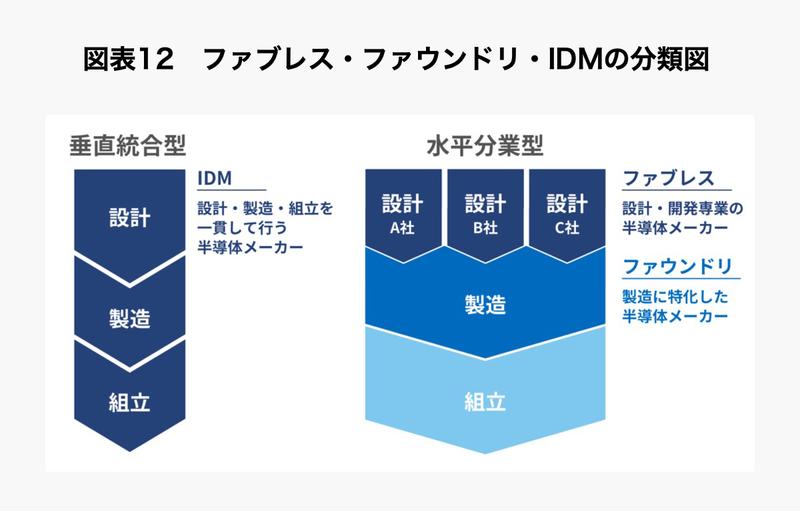 図表12　ファブレス・ファウンドリ・IDMの分類図

垂直統合型

設計

製造

組立

IDM

設計・製造・組立を一貫して行う半導体メーカー

水平分業型

設計 A社

設計 B社

設計 C社

製造

組立

ファブレス

設計・開発専業の半導体メーカー

ファウンドリ

製造に特化した半導体メーカー